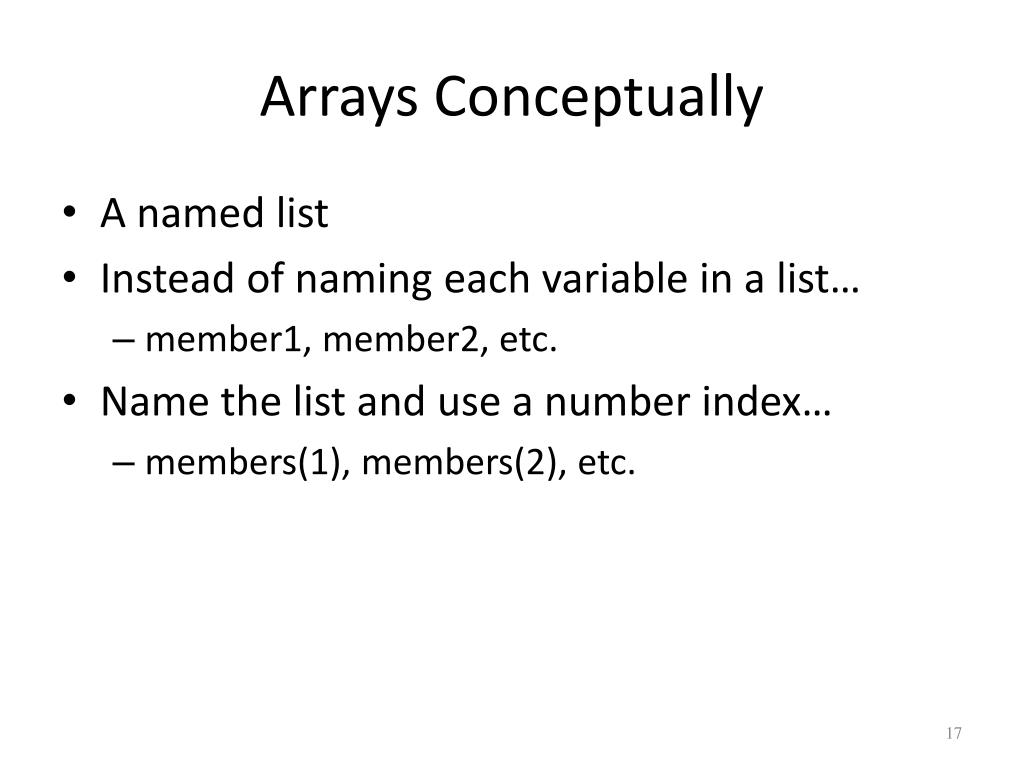 Arrays Conceptually

• A named list
• Instead of naming each variable in a list…
– member1, member2, etc.
• Name the list and use a number index…
– members(1), members(2), etc.

17